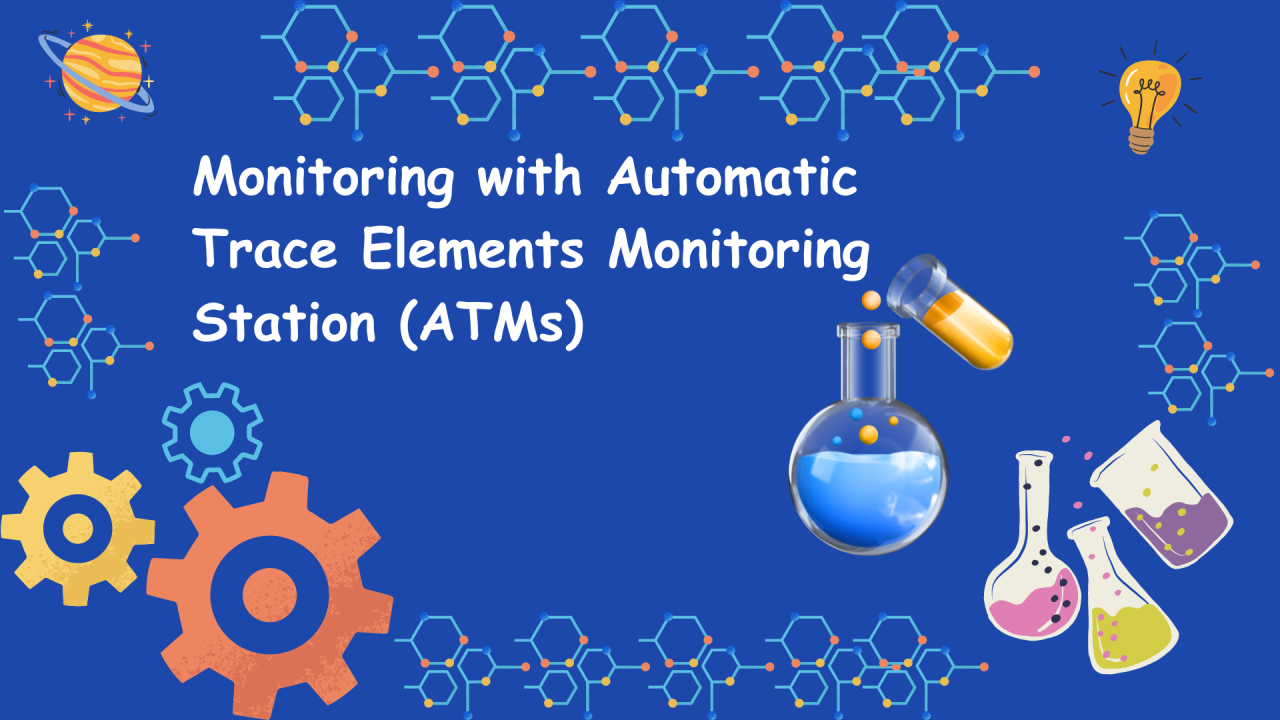 Monitoring with Automatic Trace Elements Monitoring Station (ATMs)